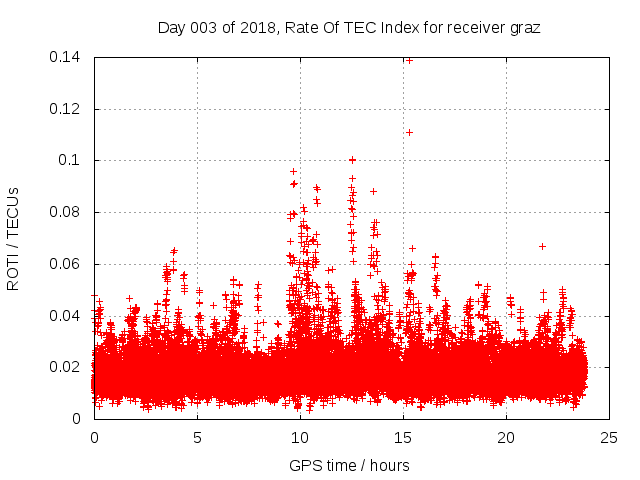 Day 003 of 2018, Rate Of TEC Index for receiver graz

ROTI / TECUs

0.14
0.12
0.1
0.08
0.06
0.04
0.02
0

0
5
10
15
20
25

GPS time / hours